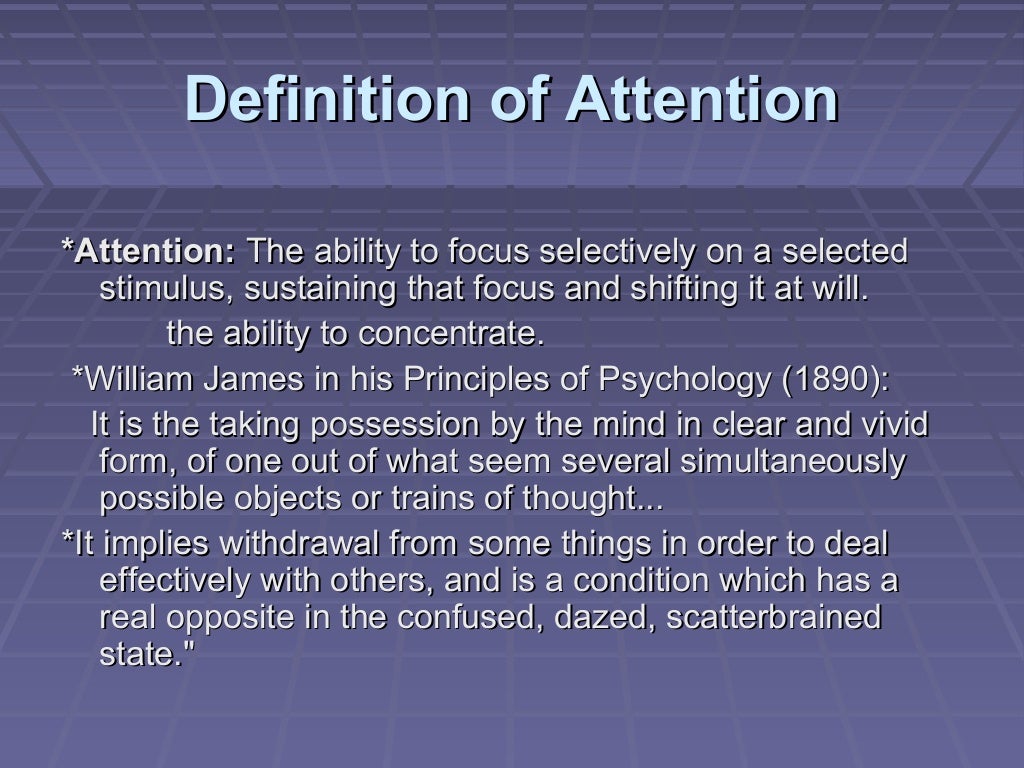 Definition of Attention

*Attention: The ability to focus selectively on a selected stimulus, sustaining that focus and shifting it at will.

the ability to concentrate.

*William James in his Principles of Psychology (1890):

It is the taking possession by the mind in clear and vivid form, of one out of what seem several simultaneously possible objects or trains of thought...

*It implies withdrawal from some things in order to deal effectively with others, and is a condition which has a real opposite in the confused, dazed, scatterbrained state."